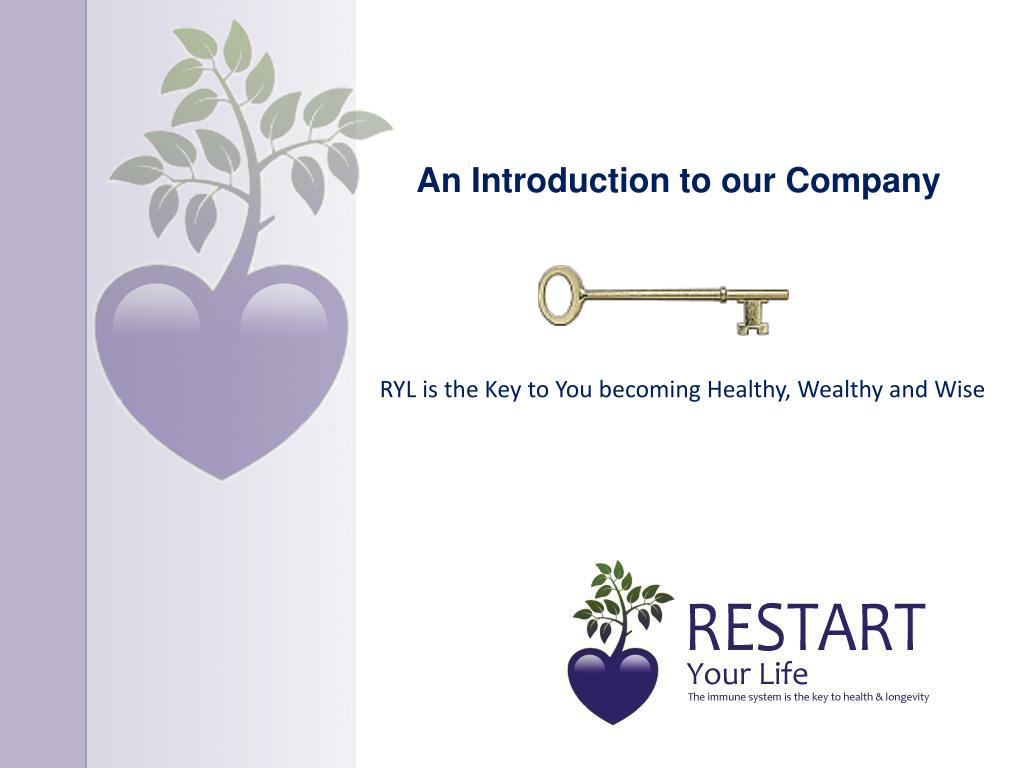 An Introduction to our Company

RYL is the Key to You becoming Healthy, Wealthy and Wise

RESTART
Your Life
The immune system is the key to health & longevity